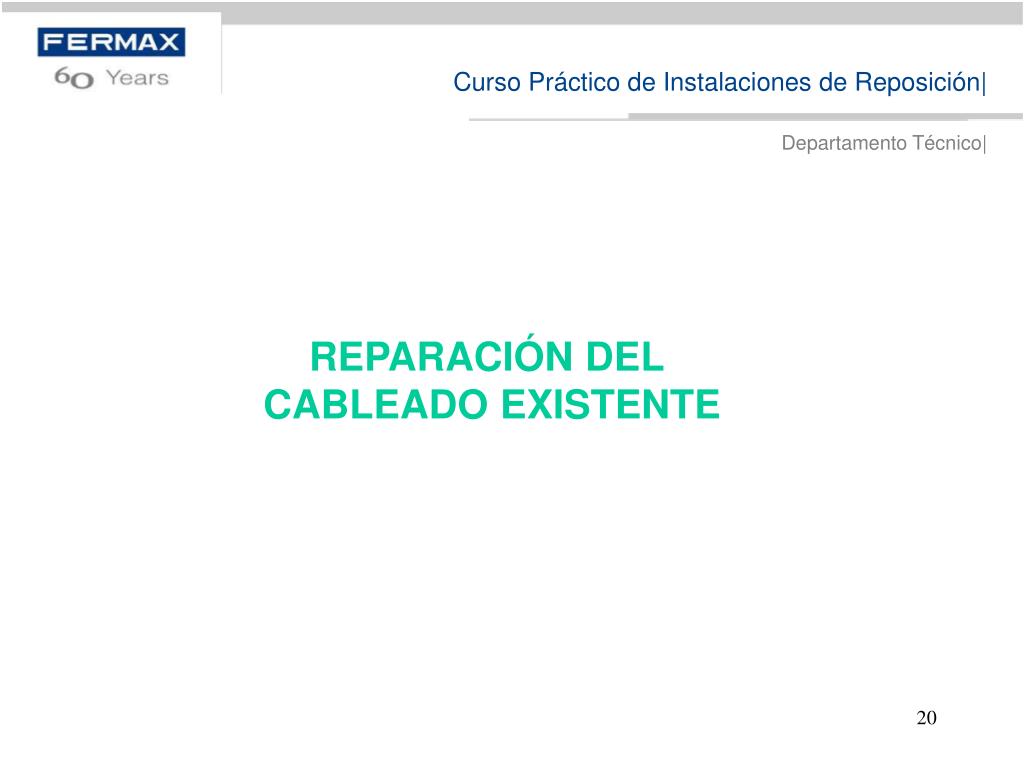 FERMAX
60 Years

Curso Práctico de Instalaciones de Reposición|

Departamento Técnico|

REPARACIÓN DEL CABLEADO EXISTENTE

20